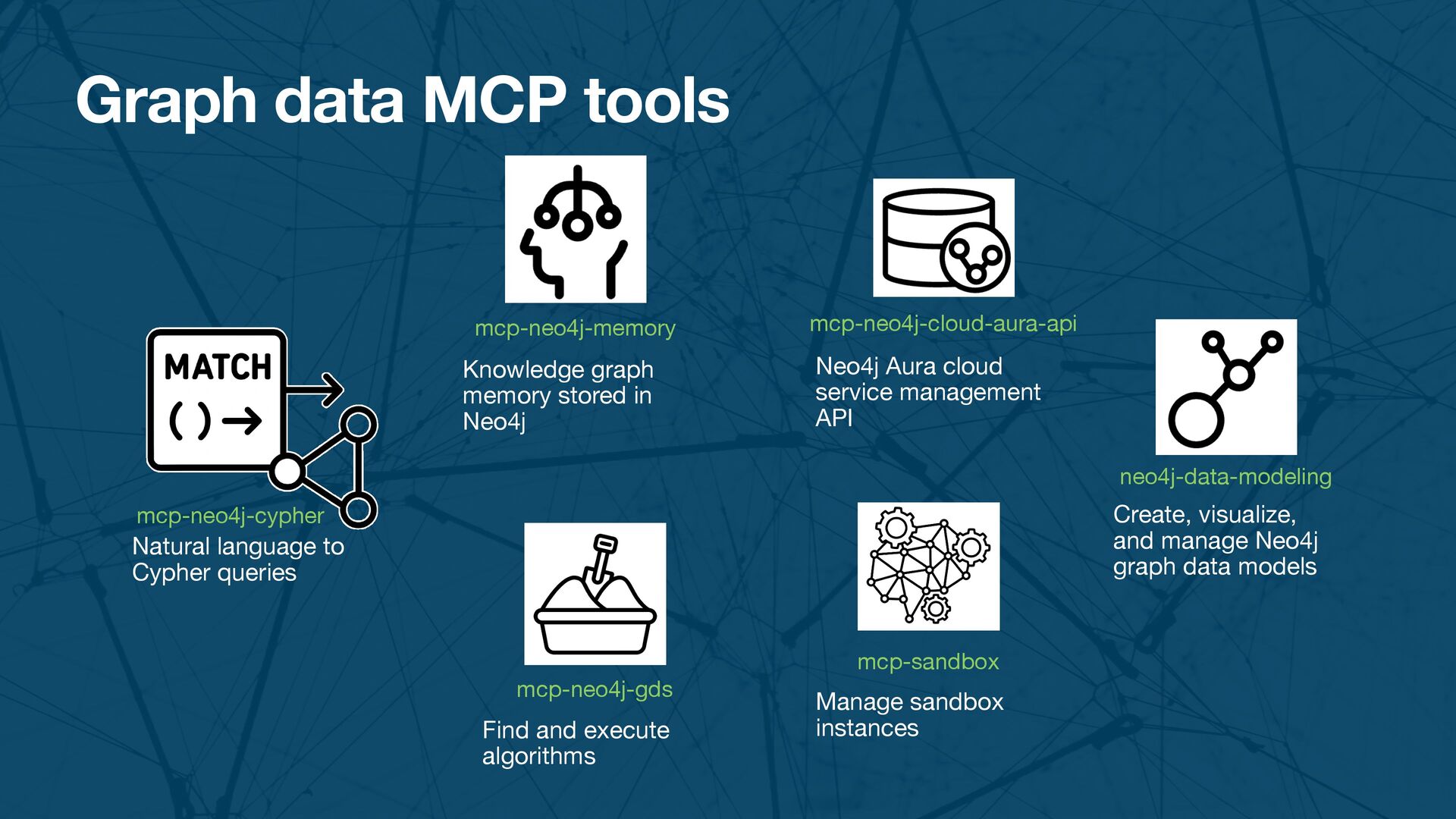 Graph data MCP tools

MATCH
( ) →

mcp-neo4j-cypher
Natural language to Cypher queries

mcp-neo4j-memory
Knowledge graph memory stored in Neo4j

mcp-neo4j-gds
Find and execute algorithms

mcp-neo4j-cloud-aura-api
Neo4j Aura cloud service management API

mcp-sandbox
Manage sandbox instances

neo4j-data-modeling
Create, visualize, and manage Neo4j graph data models